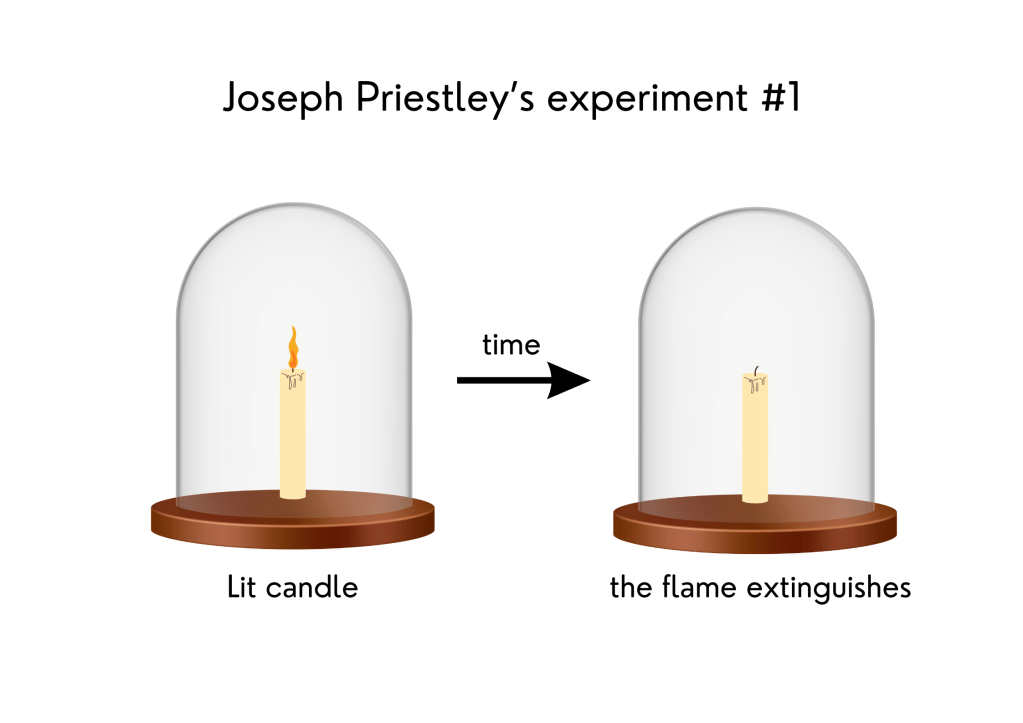 Joseph Priestley's experiment #1

time

Lit candle

the flame extinguishes